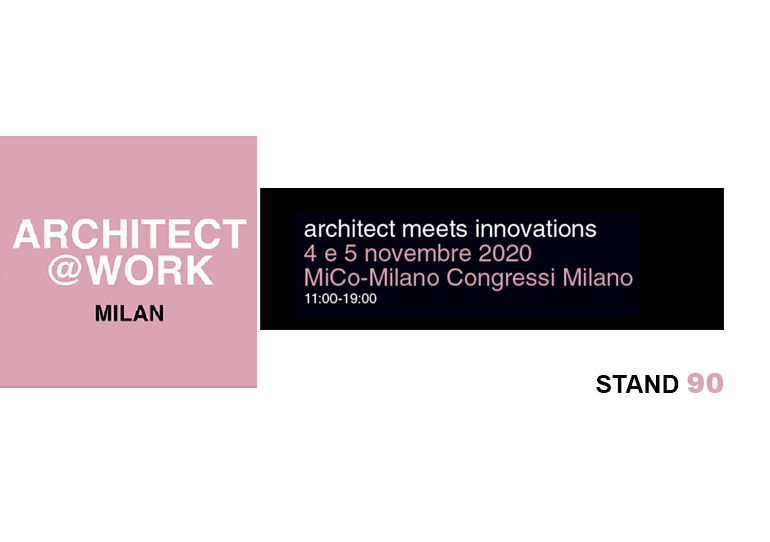 ARCHITECT
@WORK
MILAN

architect meets innovations
4 e 5 novembre 2020
MiCo-Milano Congressi Milano
11:00-19:00

STAND 90